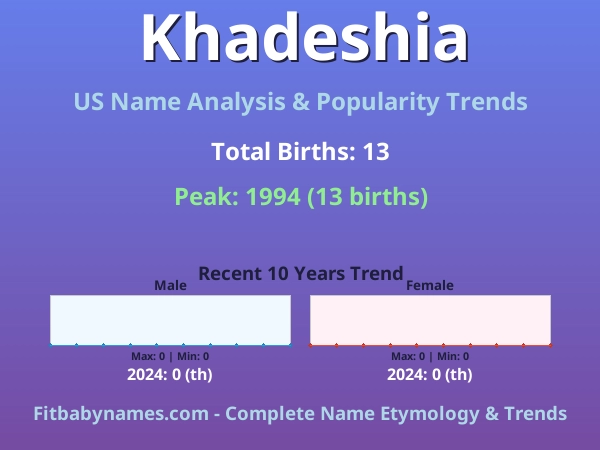 Khadeshia

US Name Analysis & Popularity Trends

Total Births: 13

Peak: 1994 (13 births)

Recent 10 Years Trend

Male

Max: 0 | Min: 0

2024: 0 (th)

Female

Max: 0 | Min: 0

2024: 0 (th)

Fitbabynames.com - Complete Name Etymology & Trends